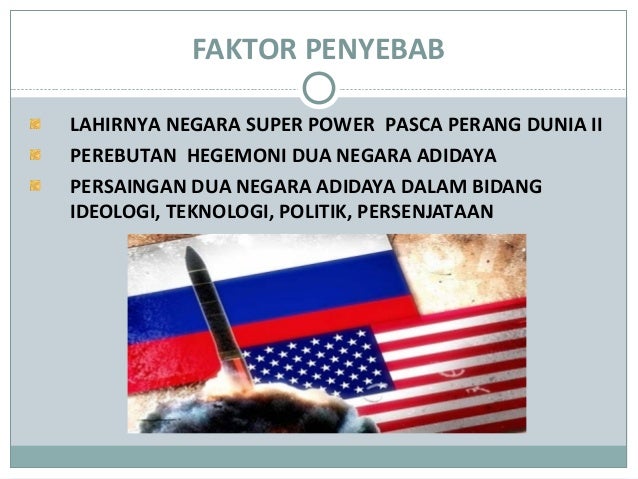 FAKTOR PENYEBAB

LAHIRNYA NEGARA SUPER POWER PASCA PERANG DUNIA II

PEREBUTAN HEGEMONI DUA NEGARA ADIDAYA

PERSAINGAN DUA NEGARA ADIDAYA DALAM BIDANG IDEOLOGI, TEKNOLOGI, POLITIK, PERSENJATAAN